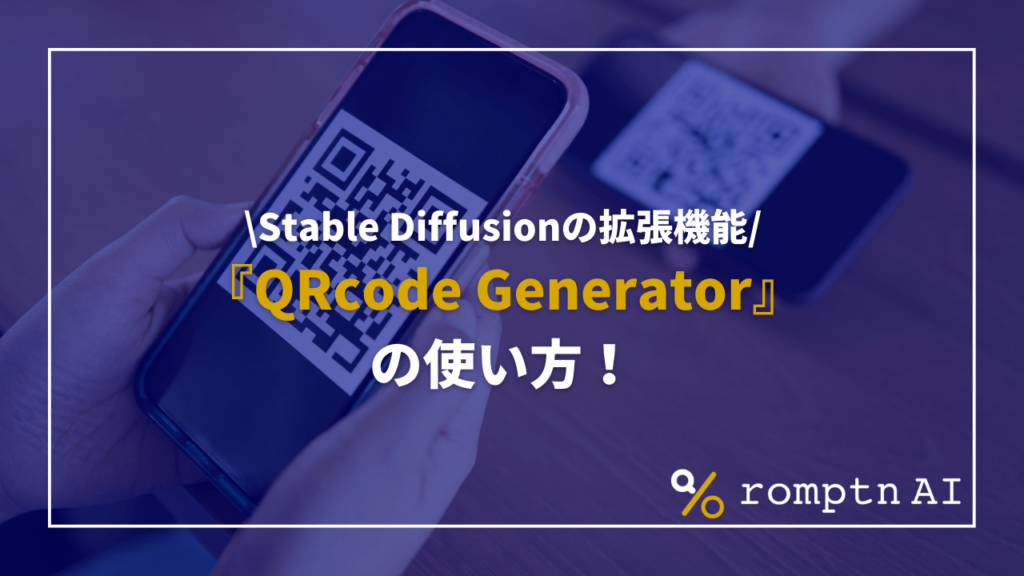 \Stable Diffusionの拡張機能/
『QRcode Generator』
の使い方！

romptn AI